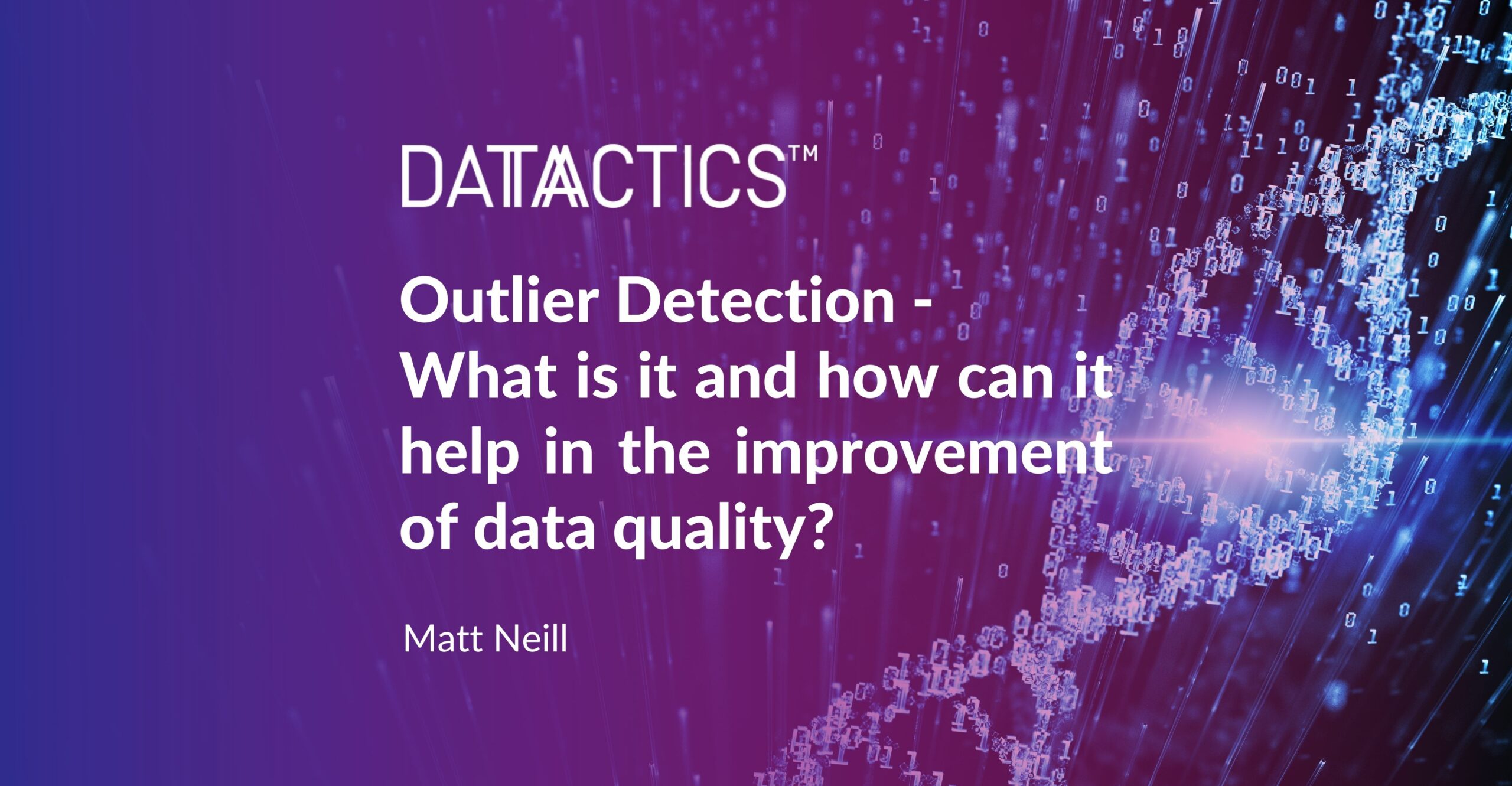 DATACTICS™

Outlier Detection - What is it and how can it help in the improvement of data quality?

Matt Neill